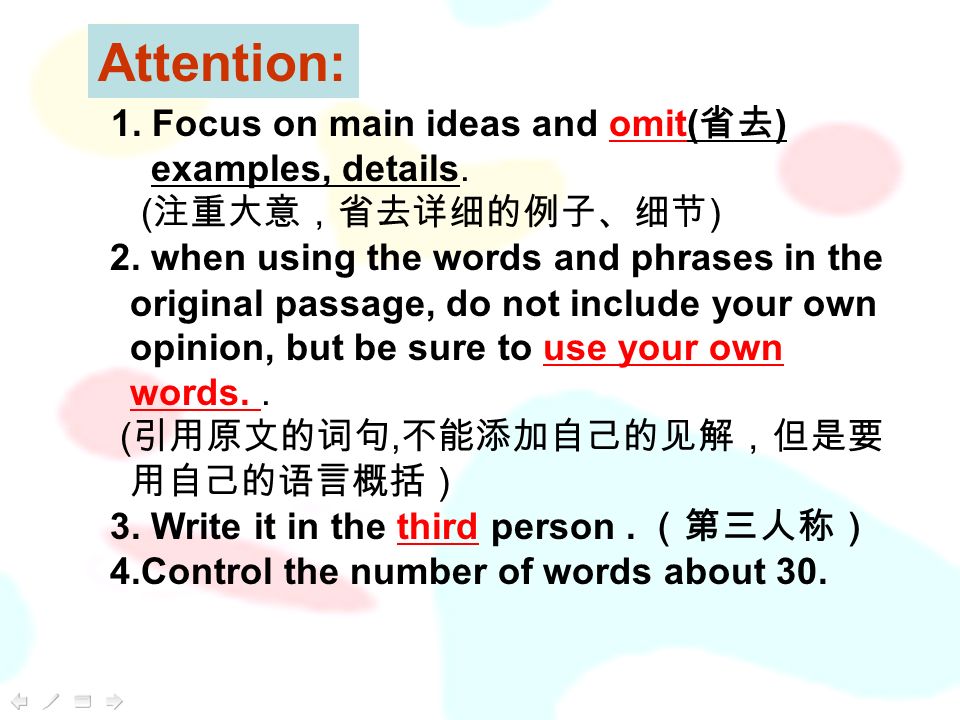 Attention:

1. Focus on main ideas and omit(省去) examples, details.
(注重大意，省去详细的例子、细节)

2. when using the words and phrases in the original passage, do not include your own opinion, but be sure to use your own words. .
(引用原文的词句,不能添加自己的见解，但是要用自己的语言概括）

3. Write it in the third person .（第三人称）

4.Control the number of words about 30.